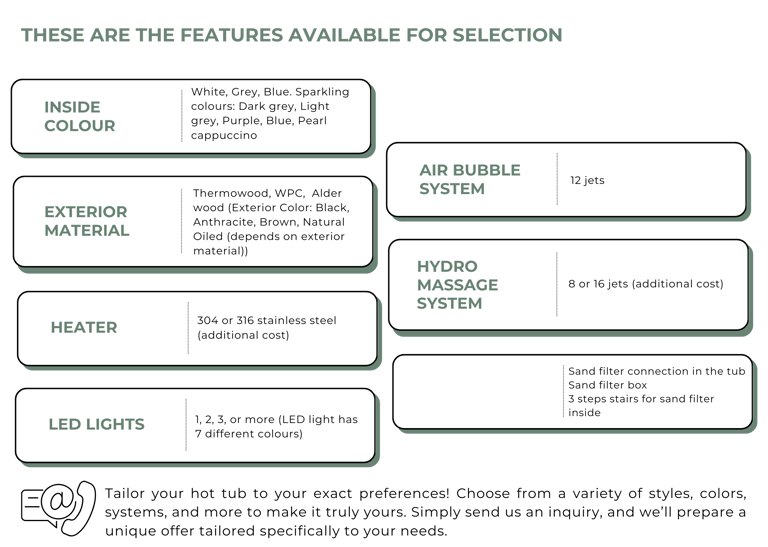 THESE ARE THE FEATURES AVAILABLE FOR SELECTION

INSIDE COLOUR

White, Grey, Blue. Sparkling colours: Dark grey, Light grey, Purple, Blue, Pearl cappuccino

EXTERIOR MATERIAL

Thermowood, WPC, Alder wood (Exterior Color: Black, Anthracite, Brown, Natural Oiled (depends on exterior material))

HEATER

304 or 316 stainless steel (additional cost)

LED LIGHTS

1, 2, 3, or more (LED light has 7 different colours)

AIR BUBBLE SYSTEM

12 jets

HYDRO MASSAGE SYSTEM

8 or 16 jets (additional cost)

Sand filter connection in the tub
Sand filter box
3 steps stairs for sand filter inside

Tailor your hot tub to your exact preferences! Choose from a variety of styles, colors, systems, and more to make it truly yours. Simply send us an inquiry, and we'll prepare a unique offer tailored specifically to your needs.